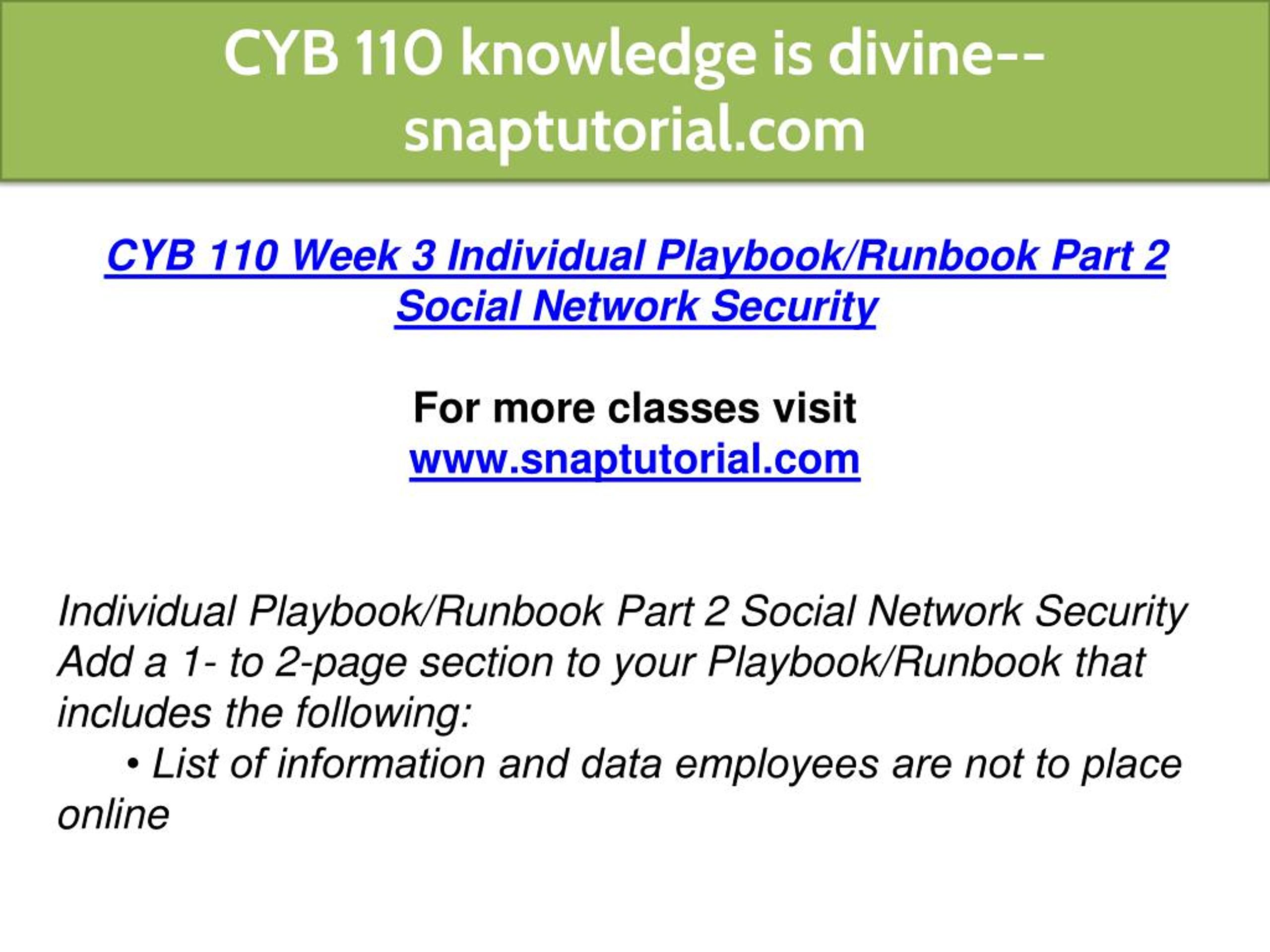 CYB 110 knowledge is divine--snaptutorial.com

CYB 110 Week 3 Individual Playbook/Runbook Part 2 Social Network Security

For more classes visit
www.snaptutorial.com

Individual Playbook/Runbook Part 2 Social Network Security
Add a 1- to 2-page section to your Playbook/Runbook that includes the following:
• List of information and data employees are not to place online